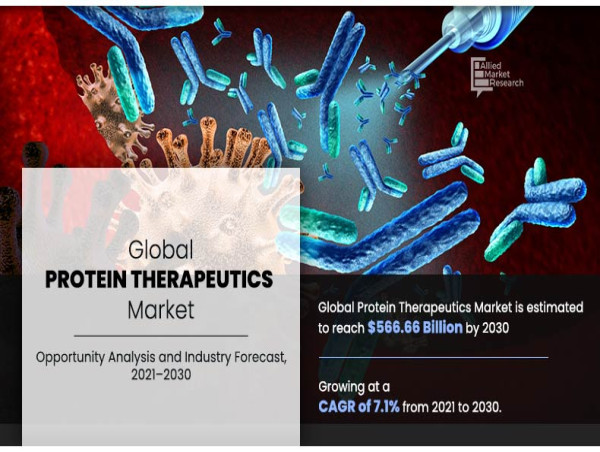 Allied Market Research

Global
PROTEIN THERAPEUTICS
Market

Opportunity Analysis and Industry Forecast, 2021–2030

Global Protein Therapeutics Market is estimated to reach $566.66 Billion by 2030

Growing at a CAGR of 7.1% from 2021 to 2030.